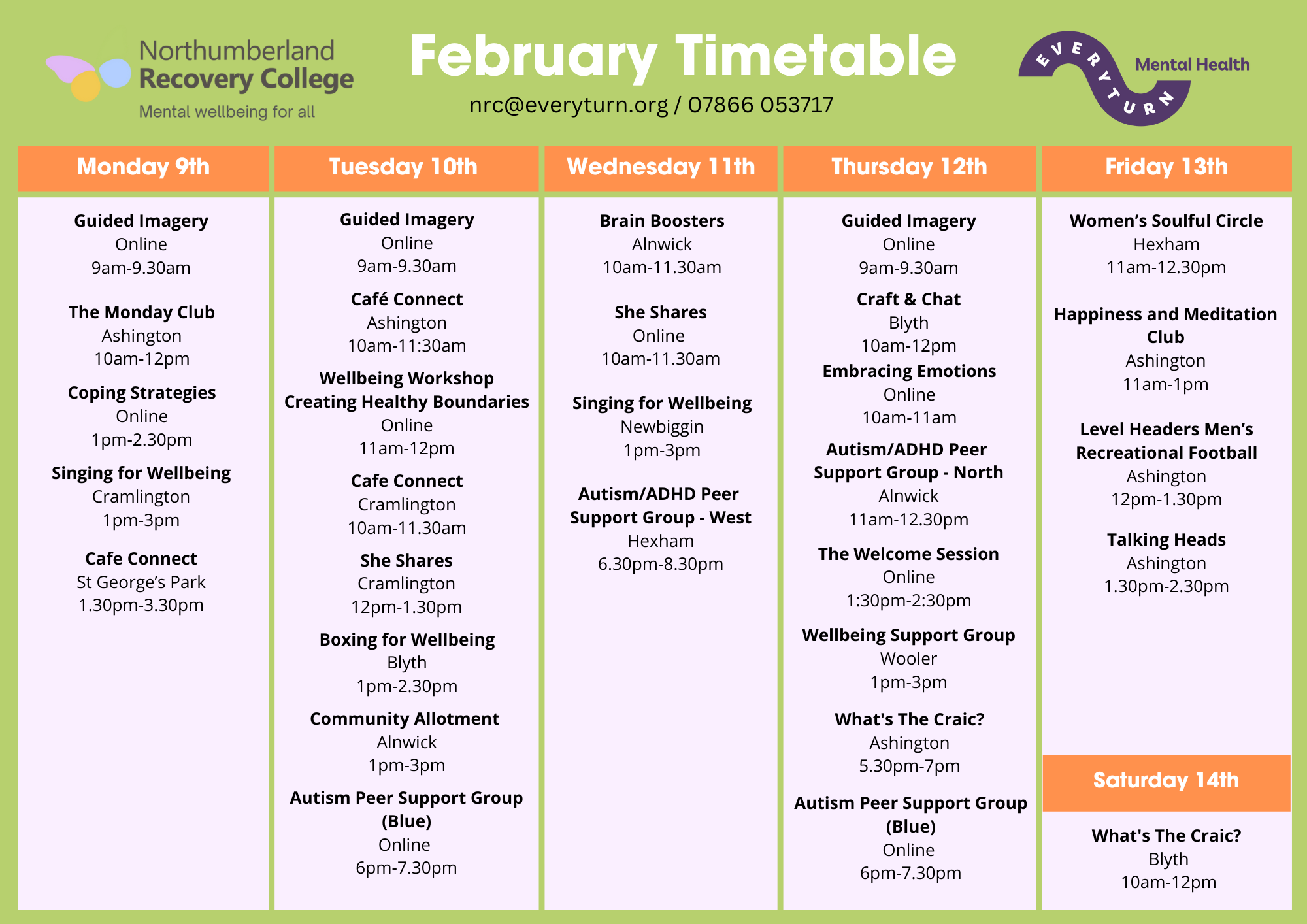 Northumberland Recovery College
Mental wellbeing for all

February Timetable
nrc@everyturn.org / 07866 053717

EVERYTURN Mental Health

Monday 9th

Guided Imagery
Online
9am-9.30am

The Monday Club
Ashington
10am-12pm

Coping Strategies
Online
1pm-2.30pm

Singing for Wellbeing
Cramlington
1pm-3pm

Cafe Connect
St George's Park
1.30pm-3.30pm

Tuesday 10th

Guided Imagery
Online
9am-9.30am

Café Connect
Ashington
10am-11:30am

Wellbeing Workshop
Creating Healthy Boundaries
Online
11am-12pm

Cafe Connect
Cramlington
10am-11.30am

She Shares
Cramlington
12pm-1.30pm

Boxing for Wellbeing
Blyth
1pm-2.30pm

Community Allotment
Alnwick
1pm-3pm

Autism Peer Support Group (Blue)
Online
6pm-7.30pm

Wednesday 11th

Brain Boosters
Alnwick
10am-11.30am

She Shares
Online
10am-11.30am

Singing for Wellbeing
Newbiggin
1pm-3pm

Autism/ADHD Peer Support Group - West
Hexham
6.30pm-8.30pm

Thursday 12th

Guided Imagery
Online
9am-9.30am

Craft & Chat
Blyth
10am-12pm

Embracing Emotions
Online
10am-11am

Autism/ADHD Peer Support Group - North
Alnwick
11am-12.30pm

The Welcome Session
Online
1:30pm-2:30pm

Wellbeing Support Group
Wooler
1pm-3pm

What's The Craic?
Ashington
5.30pm-7pm

Autism Peer Support Group (Blue)
Online
6pm-7.30pm

Friday 13th

Women's Soulful Circle
Hexham
11am-12.30pm

Happiness and Meditation Club
Ashington
11am-1pm

Level Headers Men's Recreational Football
Ashington
12pm-1.30pm

Talking Heads
Ashington
1.30pm-2.30pm

Saturday 14th

What's The Craic?
Blyth
10am-12pm